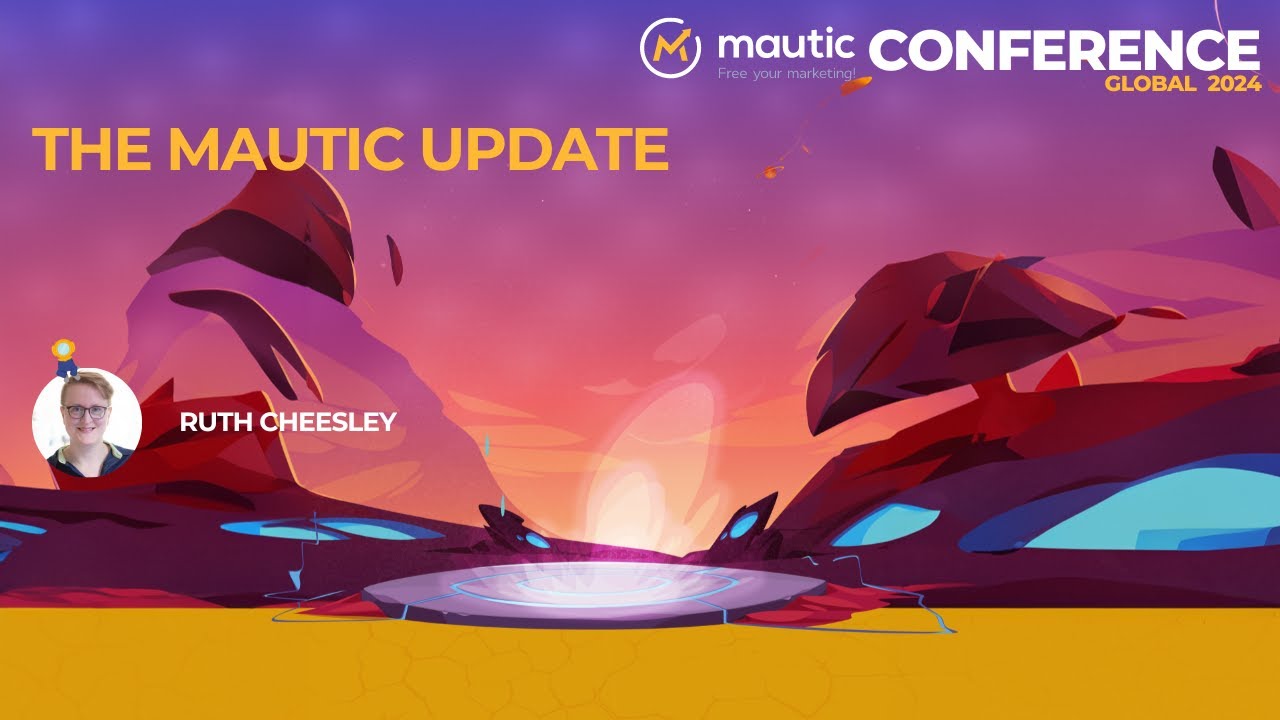 mautic
Free your marketing!
CONFERENCE
GLOBAL 2024

THE MAUTIC UPDATE

RUTH CHEESLEY